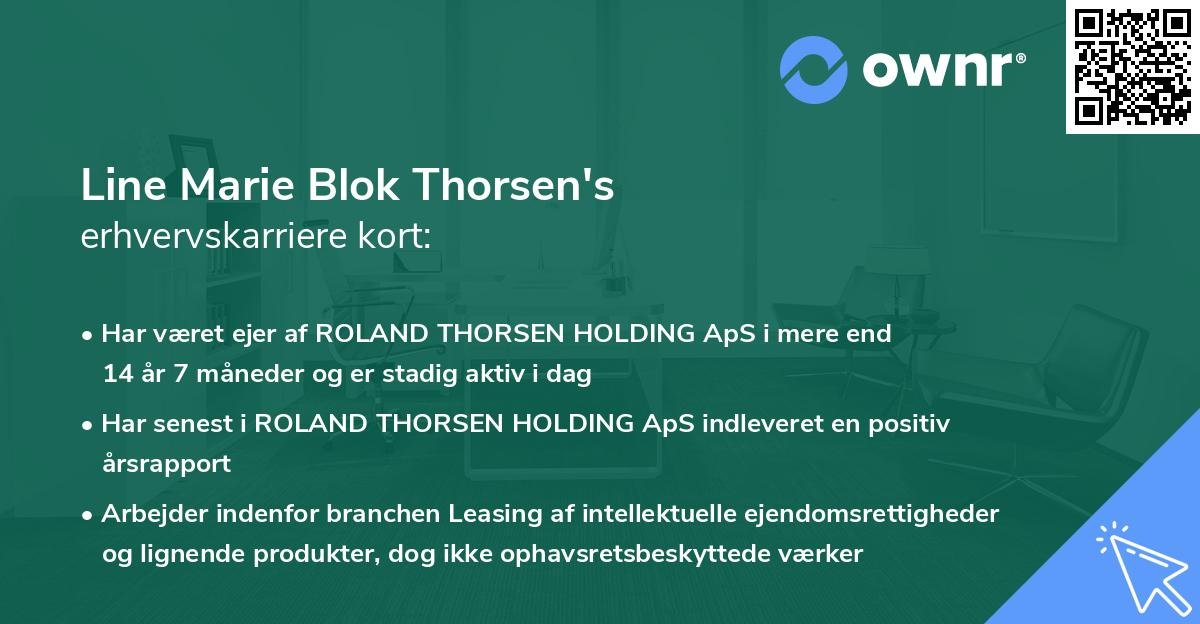 ownr®

Line Marie Blok Thorsen's
erhvervskarriere kort:

• Har været ejer af ROLAND THORSEN HOLDING ApS i mere end 14 år 7 måneder og er stadig aktiv i dag

• Har senest i ROLAND THORSEN HOLDING ApS indleveret en positiv årsrapport

• Arbejder indenfor branchen Leasing af intellektuelle ejendomsrettigheder og lignende produkter, dog ikke ophavsretsbeskyttede værker